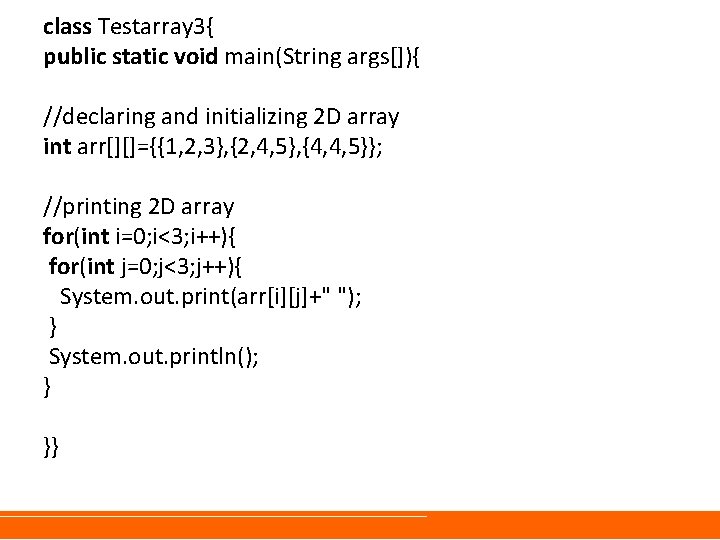 class Testarray3{
public static void main(String args[]){

//declaring and initializing 2D array
int arr[][]={{1,2,3},{2,4,5},{4,4,5}};

//printing 2D array
for(int i=0;i<3;i++){
 for(int j=0;j<3;j++){
  System.out.print(arr[i][j]+" ");
 }
 System.out.println();
}

}}